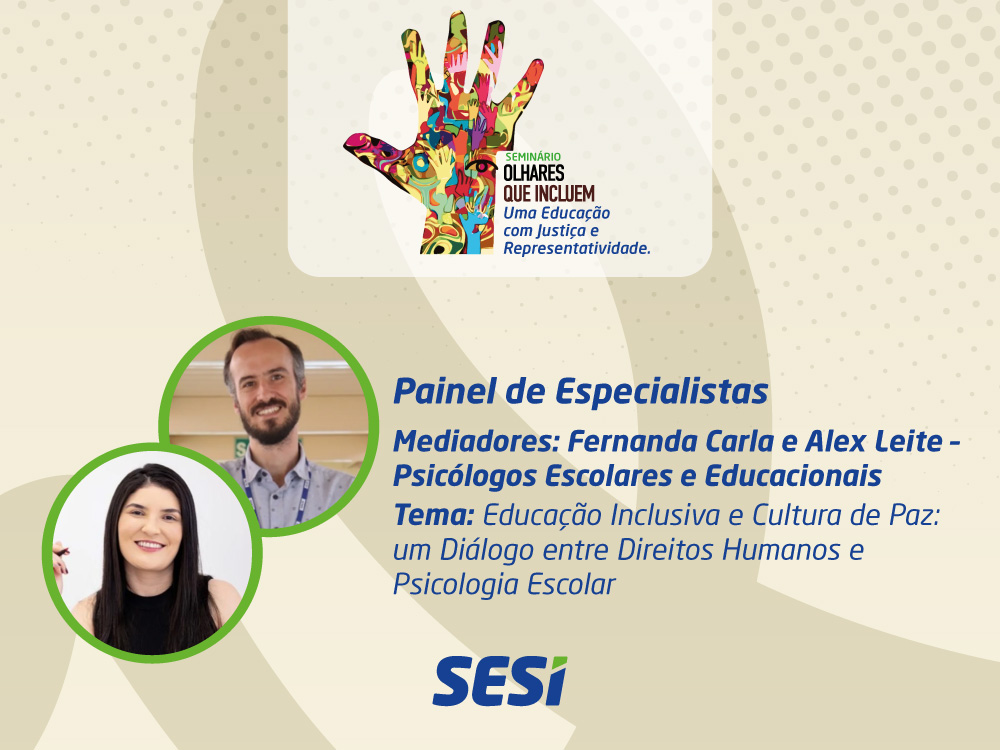 SEMINÁRIO
OLHARES QUE INCLUEM
Uma Educação com Justiça e Representatividade.

Painel de Especialistas

Mediadores: Fernanda Carla e Alex Leite - Psicólogos Escolares e Educacionais

Tema: Educação Inclusiva e Cultura de Paz: um Diálogo entre Direitos Humanos e Psicologia Escolar

SESI